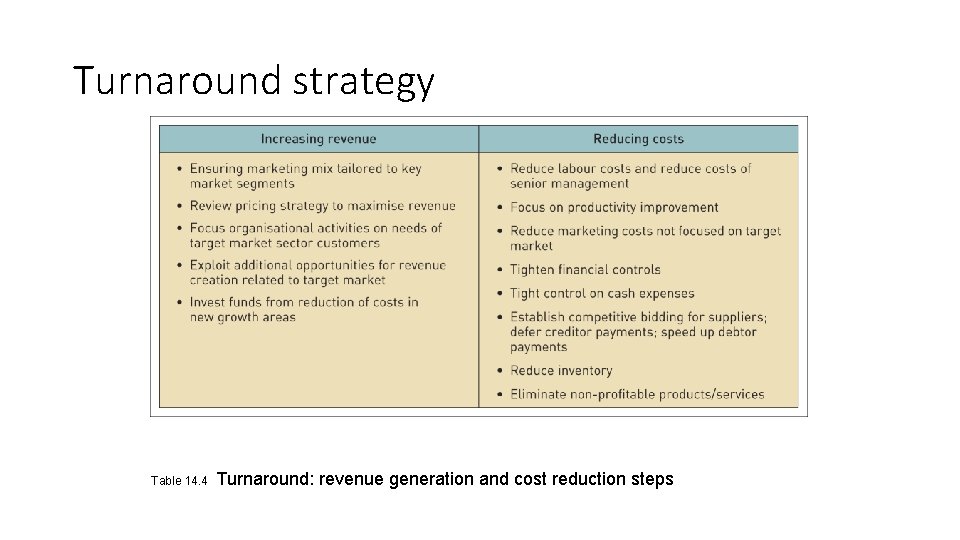 Turnaround strategy

| Increasing revenue | Reducing costs |
|---|---|
| • Ensuring marketing mix tailored to key market segments<br>• Review pricing strategy to maximise revenue<br>• Focus organisational activities on needs of target market sector customers<br>• Exploit additional opportunities for revenue creation related to target market<br>• Invest funds from reduction of costs in new growth areas | • Reduce labour costs and reduce costs of senior management<br>• Focus on productivity improvement<br>• Reduce marketing costs not focused on target market<br>• Tighten financial controls<br>• Tight control on cash expenses<br>• Establish competitive bidding for suppliers; defer creditor payments; speed up debtor payments<br>• Reduce inventory<br>• Eliminate non-profitable products/services |

Table 14.4 Turnaround: revenue generation and cost reduction steps